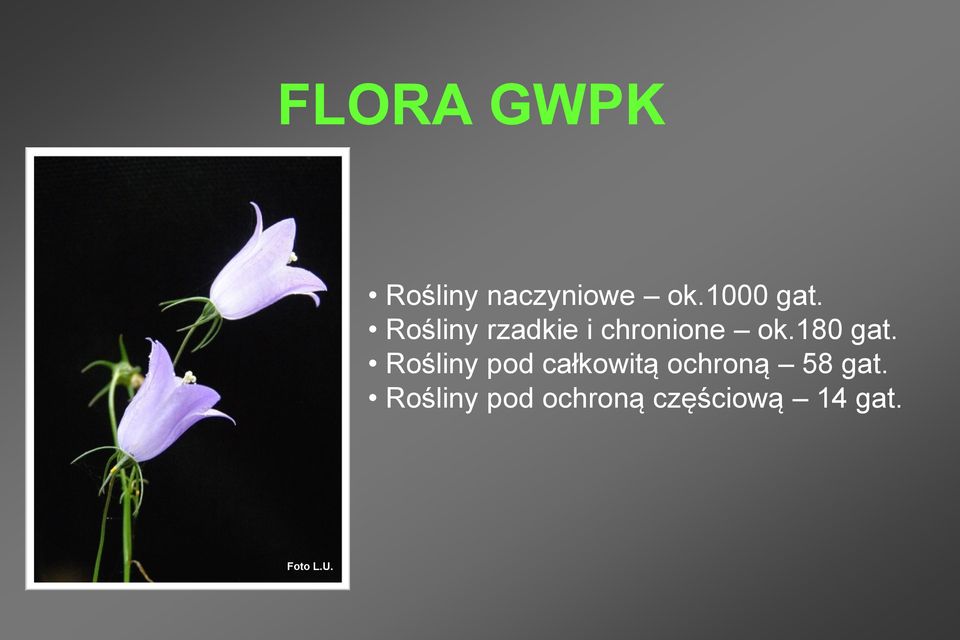 FLORA GWPK

Foto L.U.

• Rośliny naczyniowe – ok.1000 gat.
• Rośliny rzadkie i chronione – ok.180 gat.
• Rośliny pod całkowitą ochroną – 58 gat.
• Rośliny pod ochroną częściową – 14 gat.